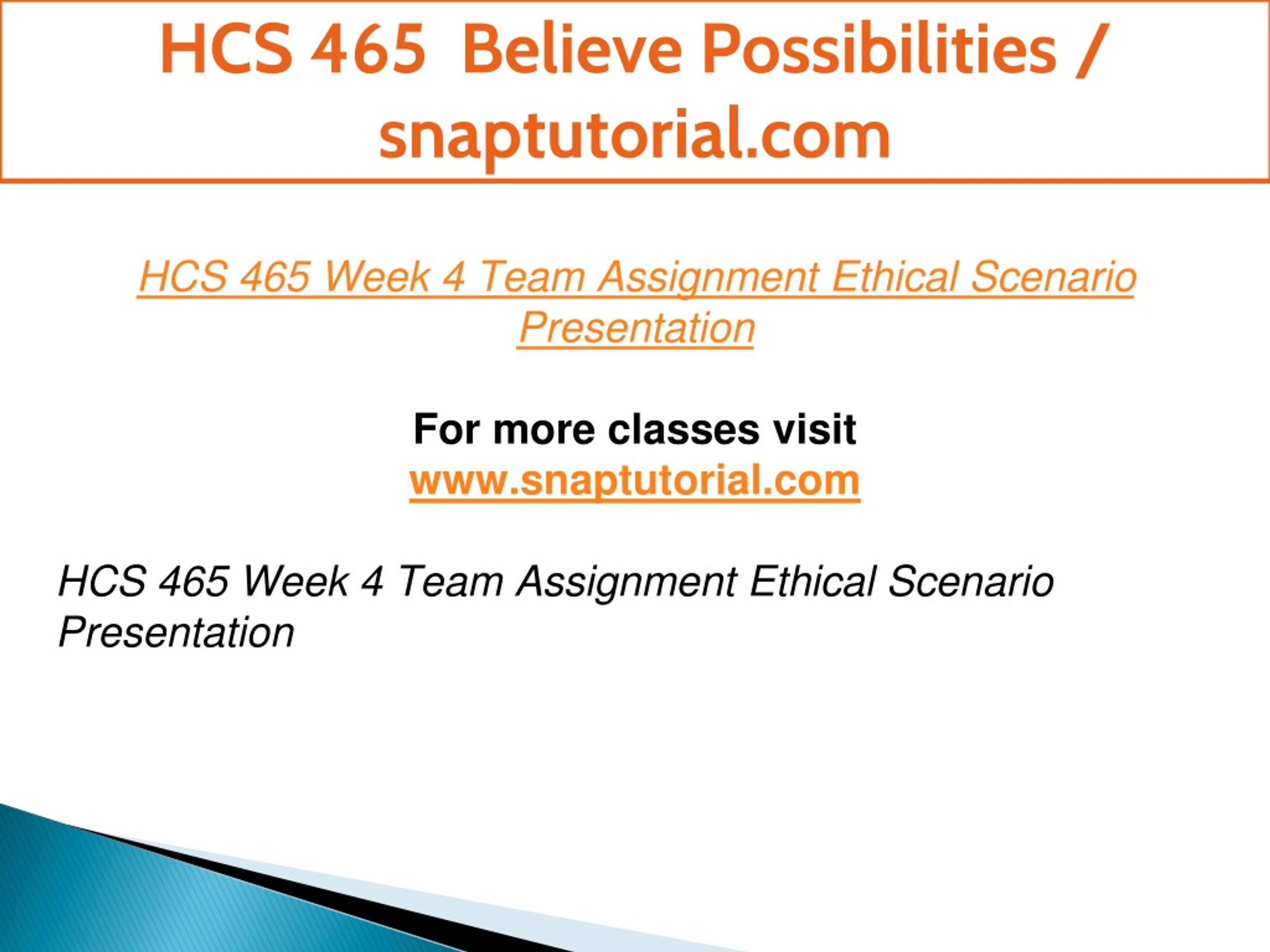 HCS 465 Believe Possibilities / snaptutorial.com

HCS 465 Week 4 Team Assignment Ethical Scenario Presentation

For more classes visit
www.snaptutorial.com

HCS 465 Week 4 Team Assignment Ethical Scenario Presentation